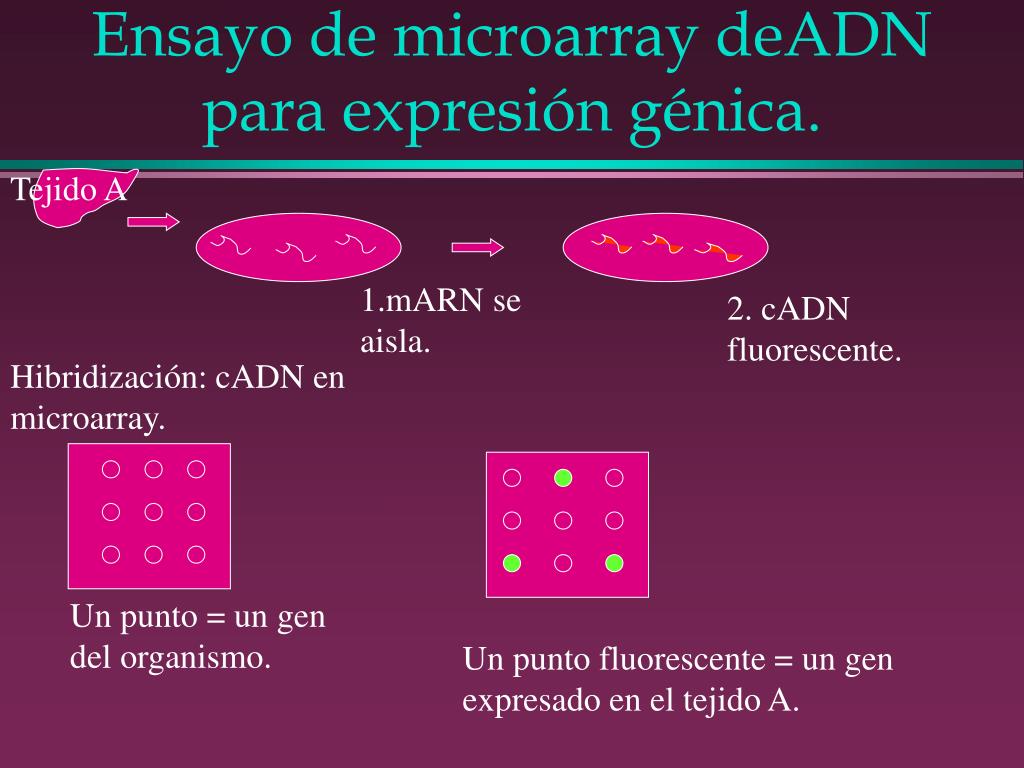 Ensayo de microarray deADN para expresión génica.

Tejido A

1.mARN se aisla.

2. cADN fluorescente.

Hibridización: cADN en microarray.

Un punto = un gen del organismo.

Un punto fluorescente = un gen expresado en el tejido A.